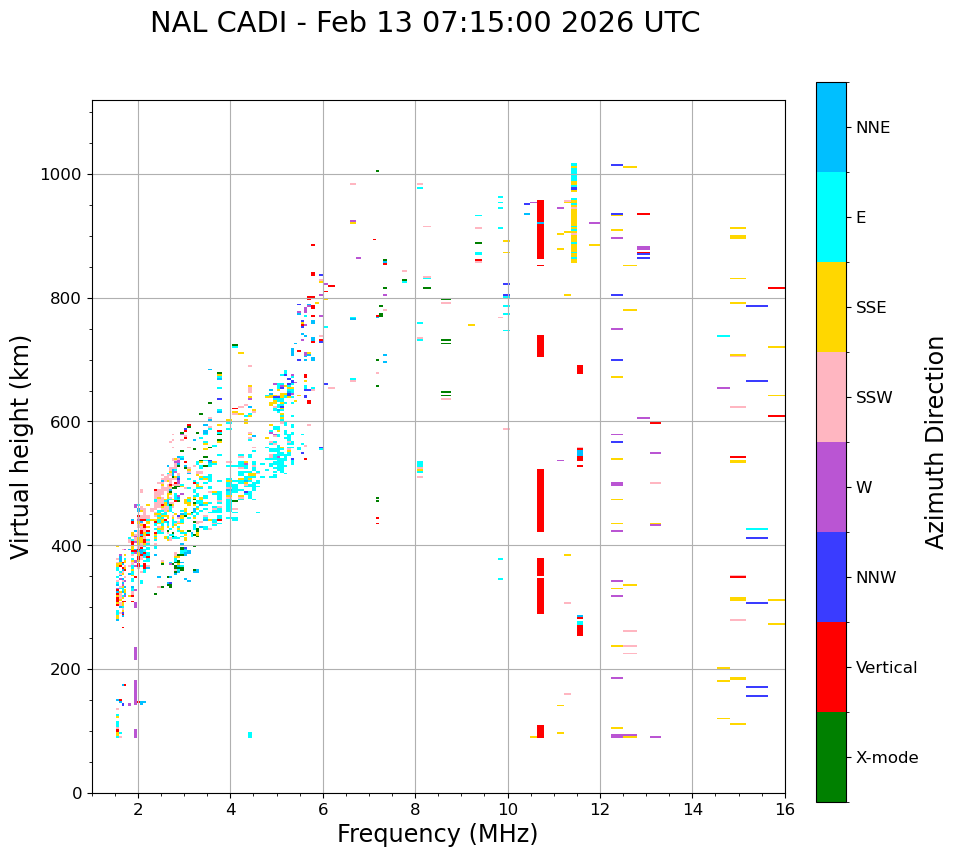 NAL CADI - Feb 13 07:15:00 2026 UTC

Virtual height (km)

1000
800
600
400
200
0

2
4
6
8
10
12
14
16

Frequency (MHz)

NNE
E
SSE
SSW
W
NNW
Vertical
X-mode

Azimuth Direction